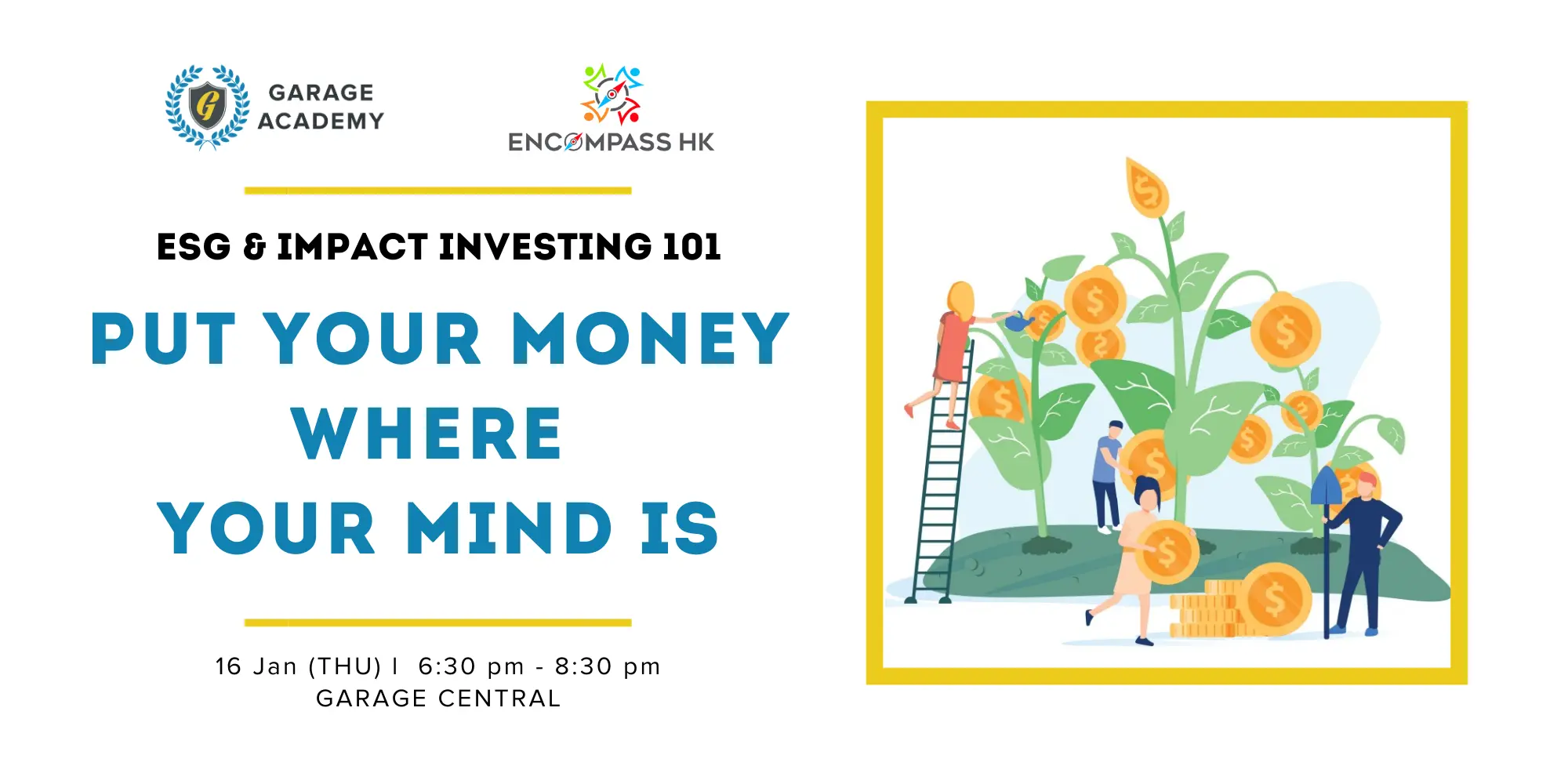 G
GARAGE ACADEMY

ENCOMPASS HK

ESG & IMPACT INVESTING 101

PUT YOUR MONEY WHERE YOUR MIND IS

16 Jan (THU) I 6:30 pm - 8:30 pm
GARAGE CENTRAL